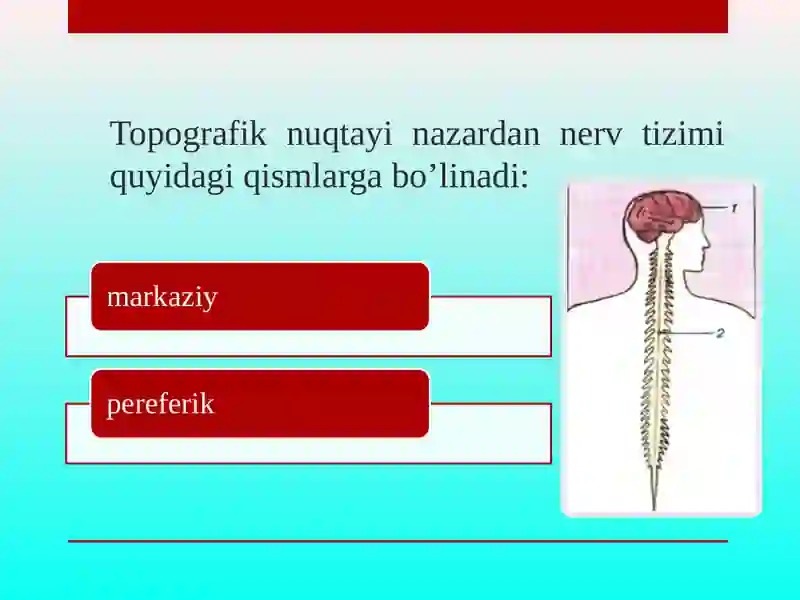 Topografik nuqtayi nazardan nerv tizimi quyidagi qismlarga bo’linadi:

markaziy

pereferik

1

2